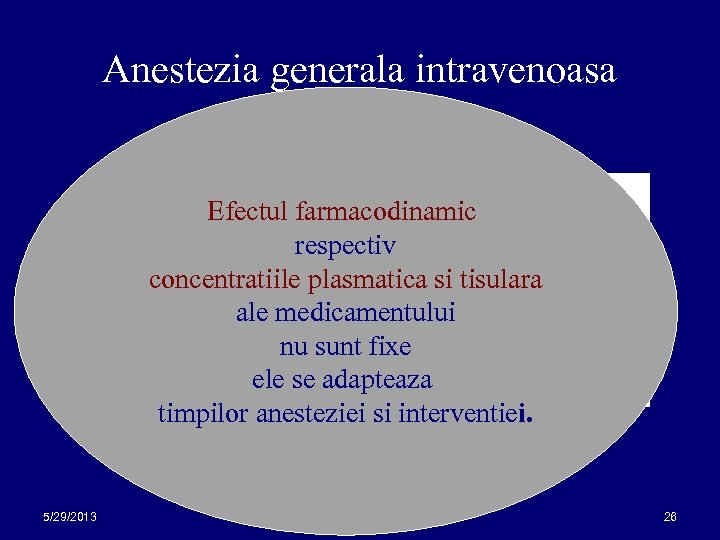 Anestezia generala intravenoasa

Efectul farmacodinamic
respectiv
concentratiile plasmatica si tisulara
ale medicamentului
nu sunt fixe
ele se adapteaza
timpilor anesteziei si interventiei.

5/29/2013

26